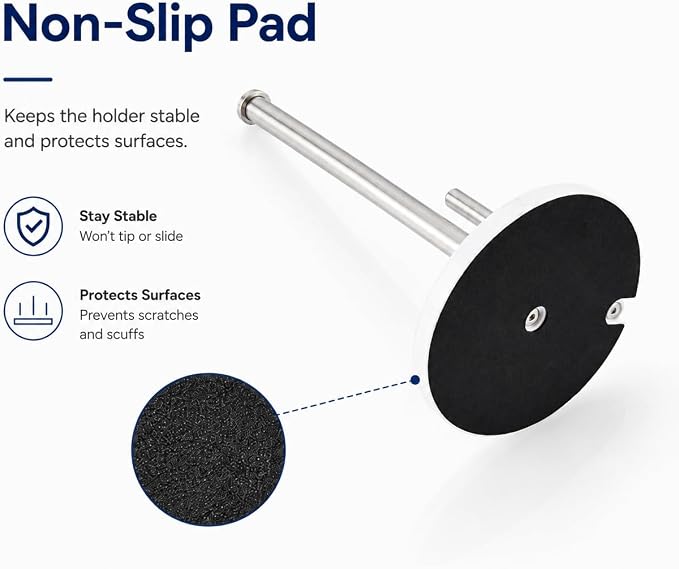 Non-Slip Pad

Keeps the holder stable and protects surfaces.

Stay Stable
Won't tip or slide

Protects Surfaces
Prevents scratches and scuffs